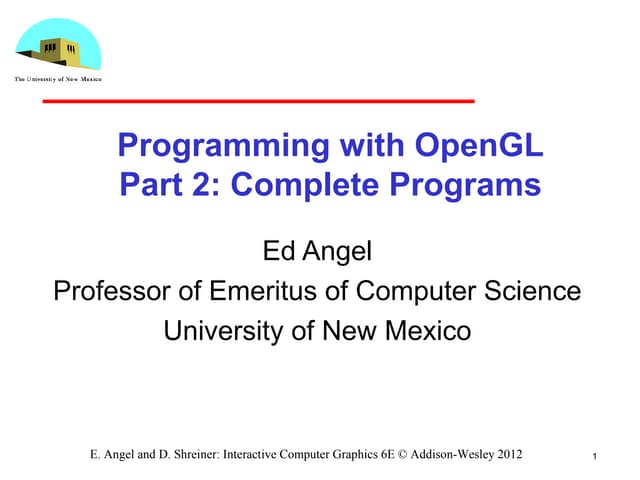 The University of New Mexico

Programming with OpenGL
Part 2: Complete Programs

Ed Angel
Professor of Emeritus of Computer Science
University of New Mexico

E. Angel and D. Shreiner: Interactive Computer Graphics 6E © Addison-Wesley 2012

1